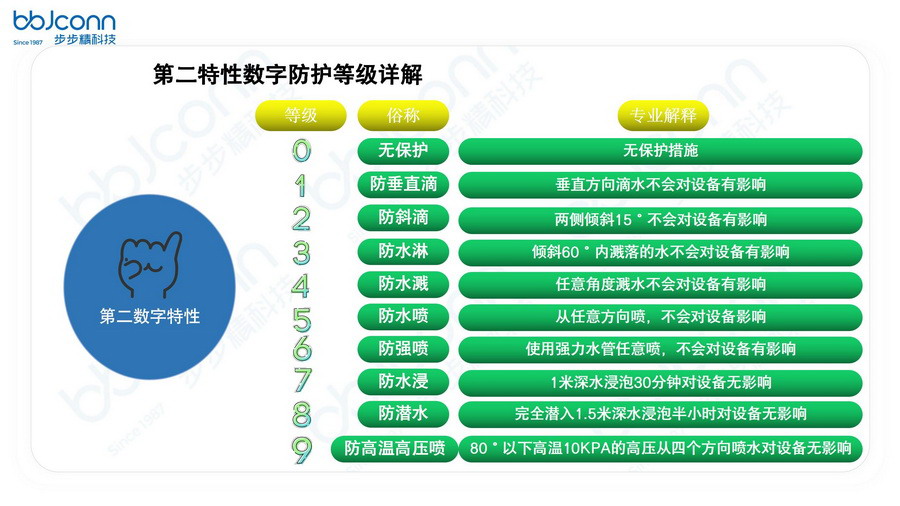 bbJconn
Since 1987 步步精科技

第二特性数字防护等级详解

第二数字特性

| 等级 | 俗称 | 专业解释 |
|---|---|---|
| 0 | 无保护 | 无保护措施 |
| 1 | 防垂直滴 | 垂直方向滴水不会对设备有影响 |
| 2 | 防斜滴 | 两侧倾斜15°不会对设备有影响 |
| 3 | 防水淋 | 倾斜60°内溅落的水不会对设备有影响 |
| 4 | 防水溅 | 任意角度溅水不会对设备有影响 |
| 5 | 防水喷 | 从任意方向喷，不会对设备影响 |
| 6 | 防强喷 | 使用强力水管任意喷，不会对设备有影响 |
| 7 | 防水浸 | 1米深水浸泡30分钟对设备无影响 |
| 8 | 防潜水 | 完全潜入1.5米深水浸泡半小时对设备无影响 |
| 9 | 防高温高压喷 | 80°以下高温10KPA的高压从四个方向喷水对设备无影响 |